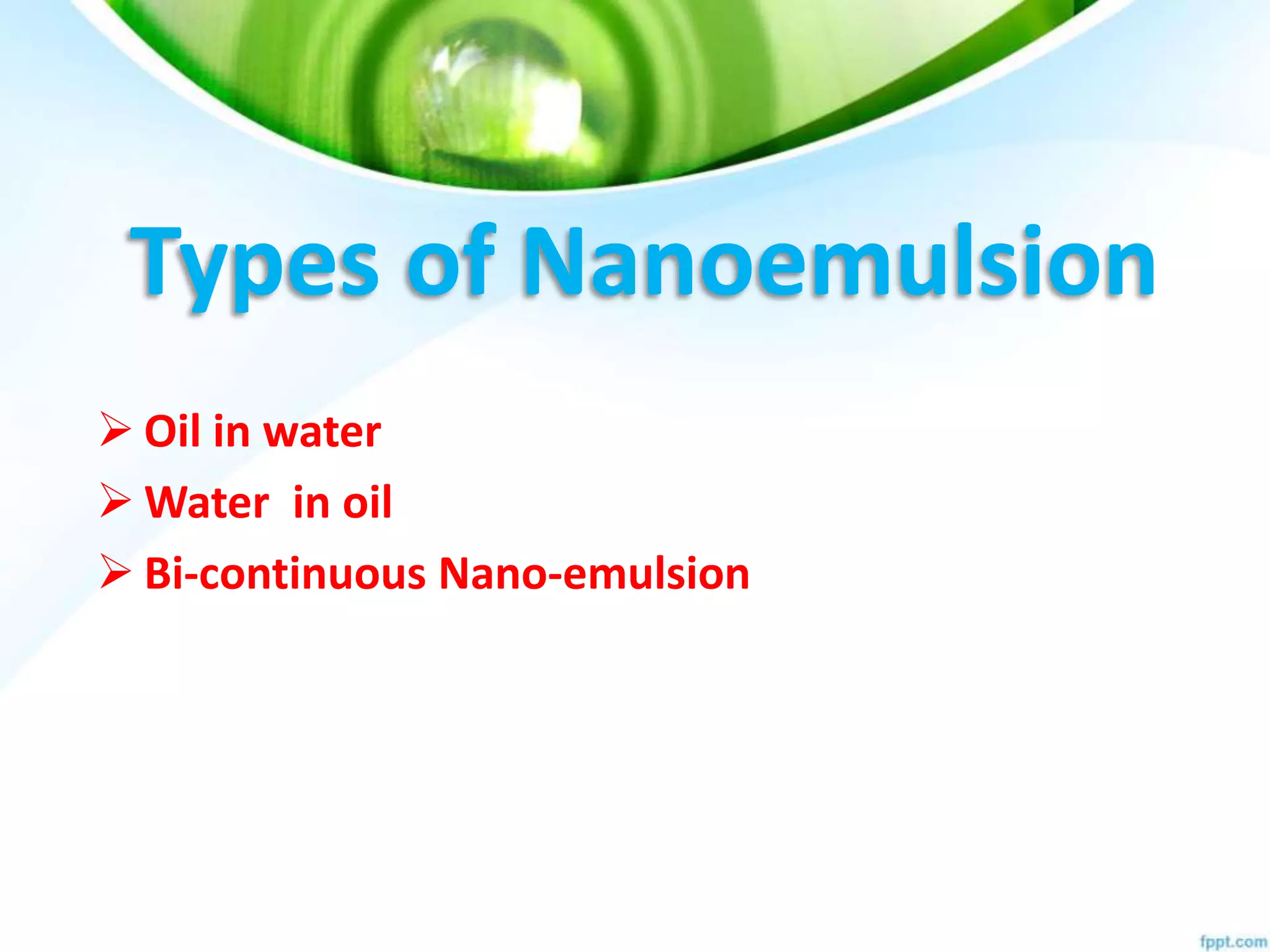 Types of Nanoemulsion

➢ Oil in water
➢ Water in oil
➢ Bi-continuous Nano-emulsion

fppt.com